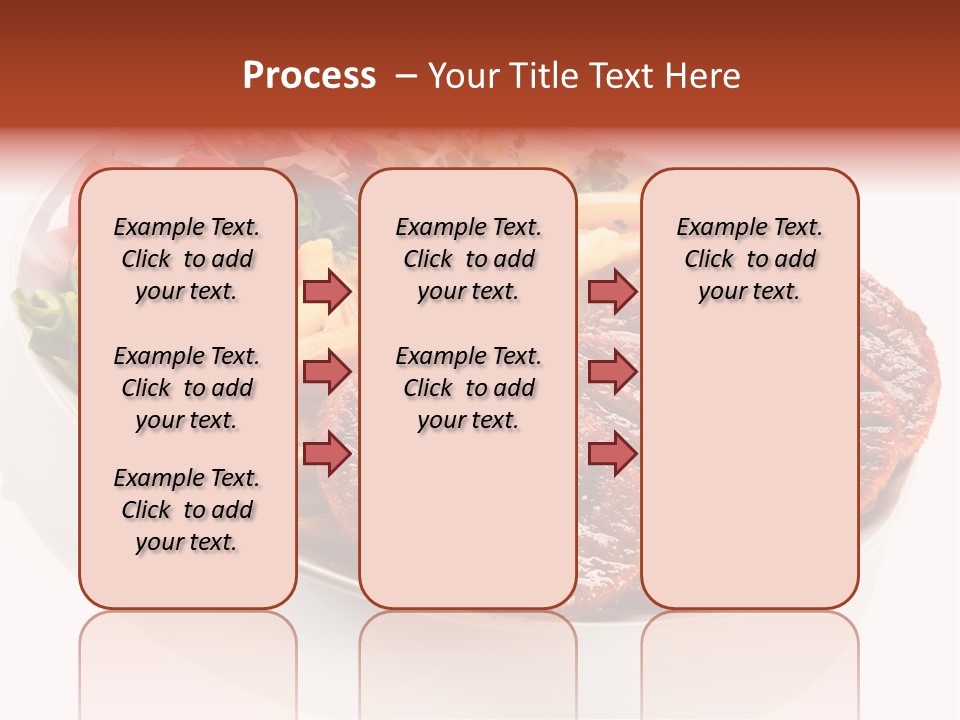 Process – Your Title Text Here

Example Text. Click to add your text.

Example Text. Click to add your text.

Example Text. Click to add your text.

Example Text. Click to add your text.

Example Text. Click to add your text.

Example Text. Click to add your text.